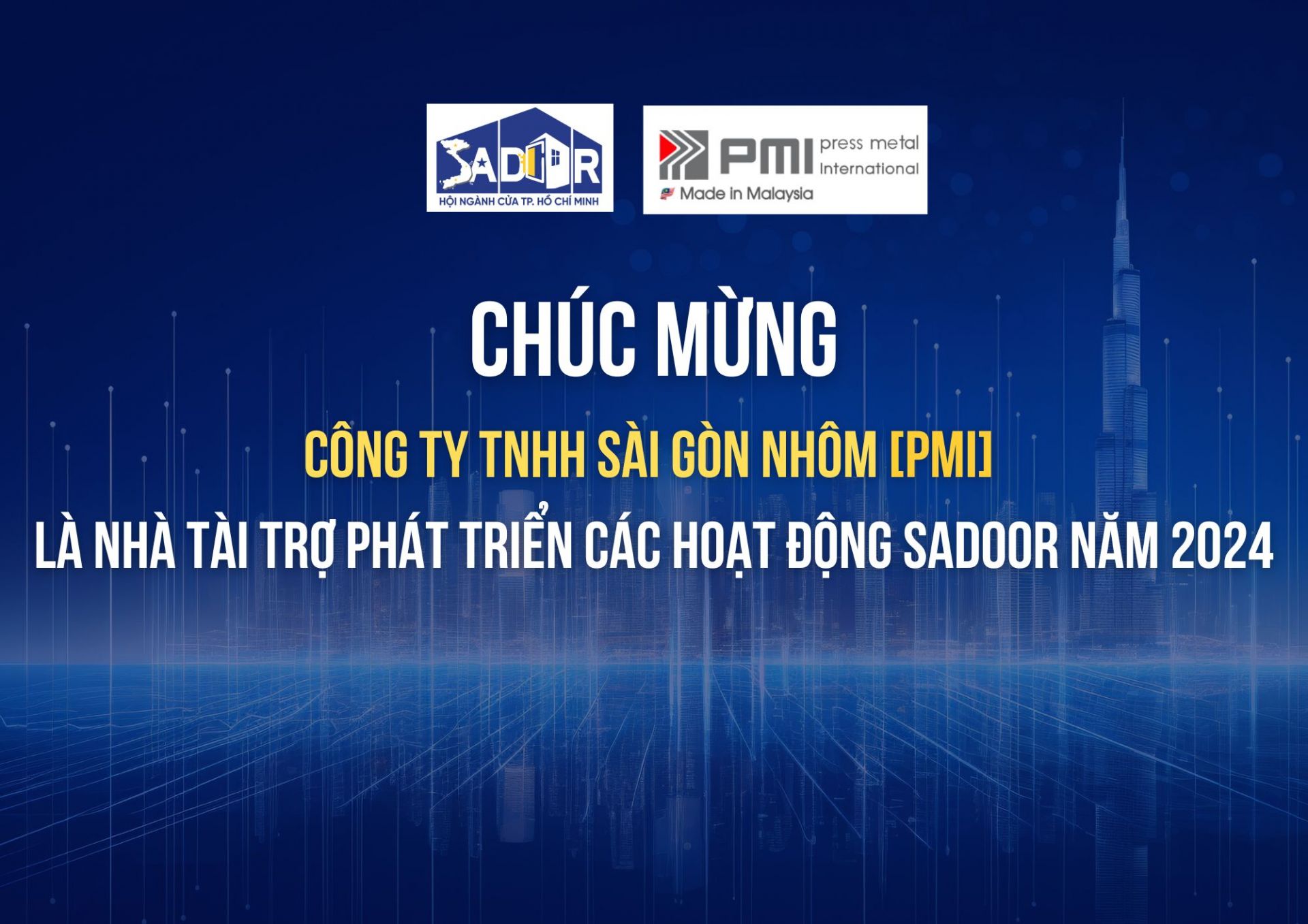 SADOOR
HỘI NGÀNH CỬA TP. HỒ CHÍ MINH

PMI press metal International
Made in Malaysia

CHÚC MỪNG

CÔNG TY TNHH SÀI GÒN NHÔM [PMI]

LÀ NHÀ TÀI TRỢ PHÁT TRIỂN CÁC HOẠT ĐỘNG SADOOR NĂM 2024